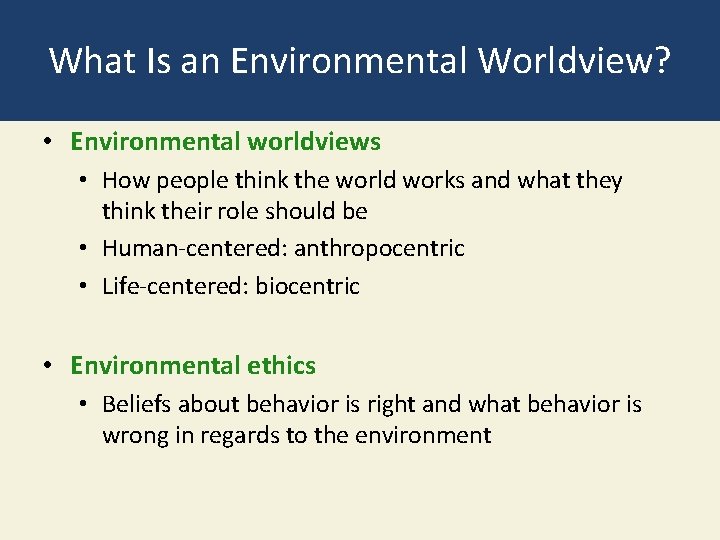 What Is an Environmental Worldview?

• Environmental worldviews
• How people think the world works and what they think their role should be
• Human-centered: anthropocentric
• Life-centered: biocentric

• Environmental ethics
• Beliefs about behavior is right and what behavior is wrong in regards to the environment